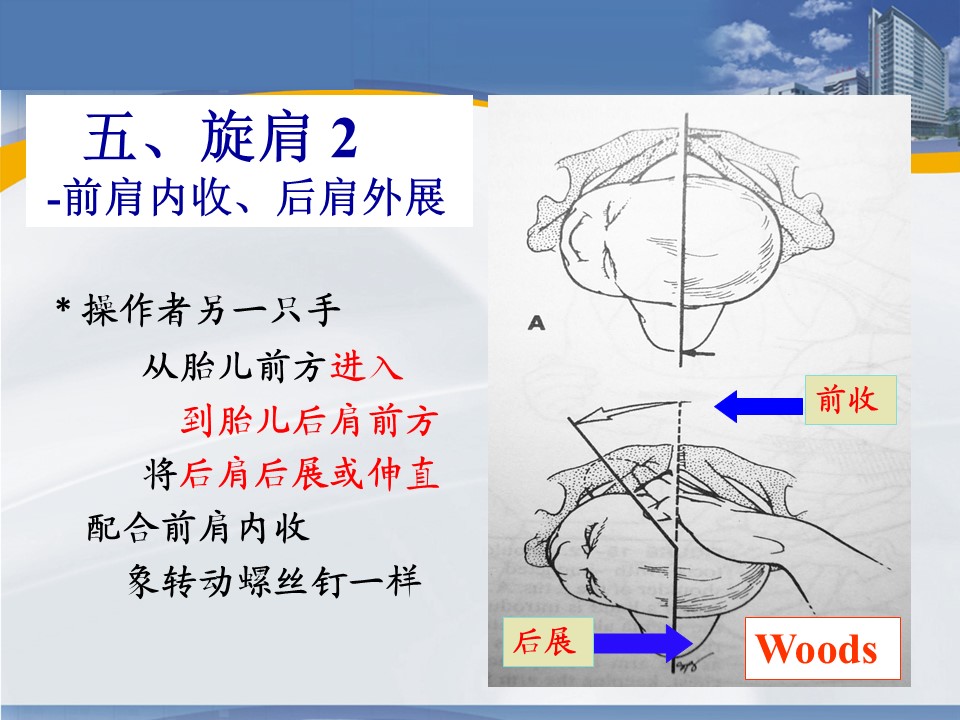 五、旋肩 2
-前肩内收、后肩外展

* 操作者另一只手
从胎儿前方进入
到胎儿后肩前方
将后肩后展或伸直
配合前肩内收
象转动螺丝钉一样

A

前收

后展

Woods